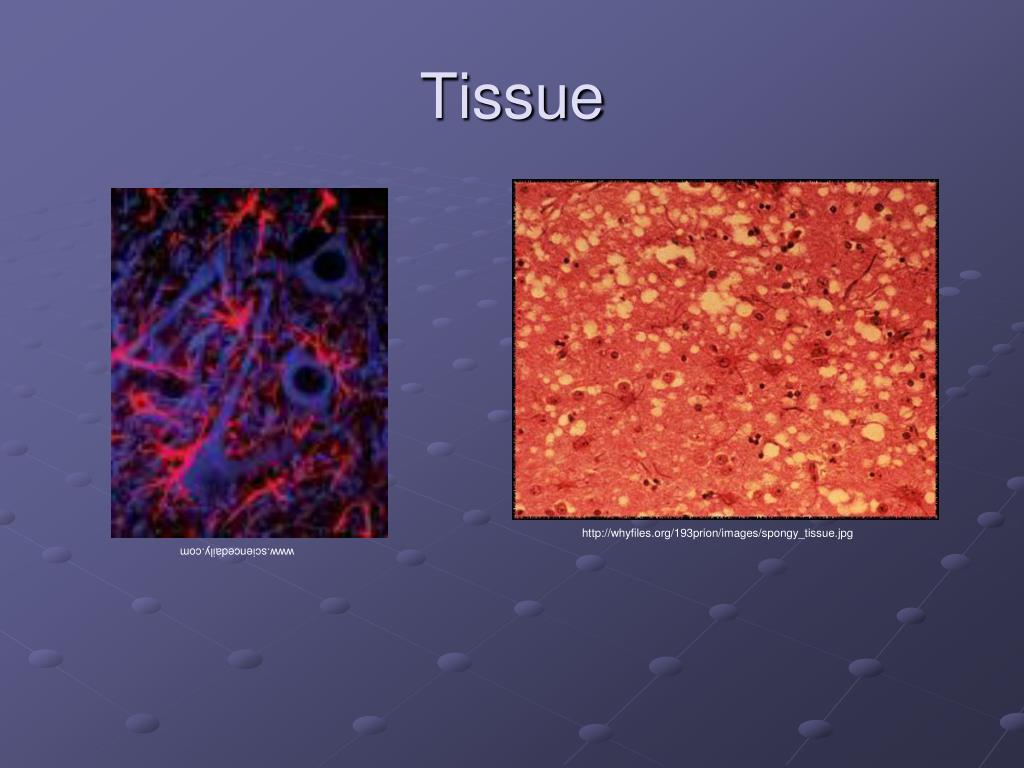 Tissue

www.sciencedaily.com

http://whyfiles.org/193prion/images/spongy_tissue.jpg